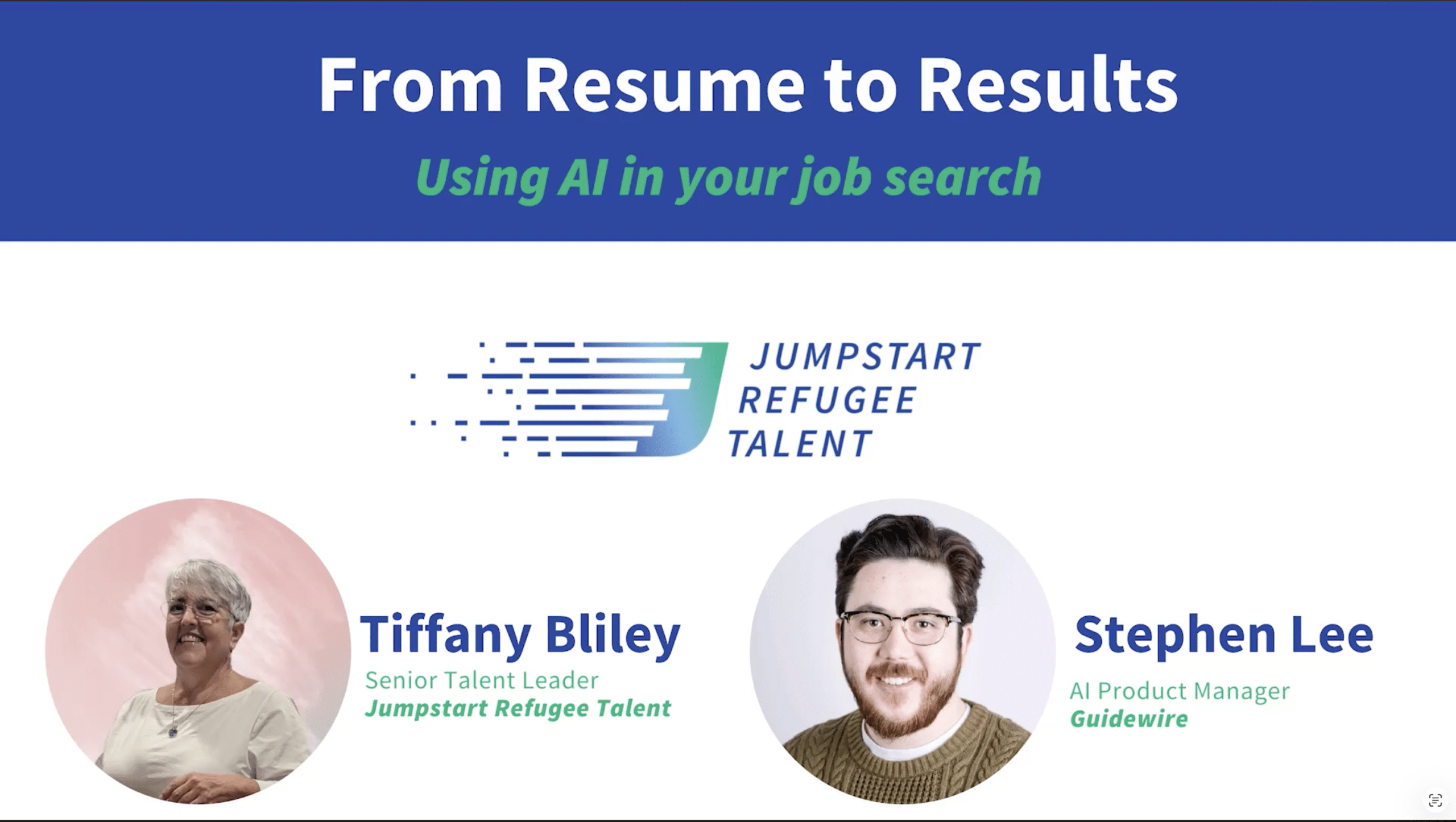 From Resume to Results

Using AI in your job search

JUMPSTART
REFUGEE
TALENT

Tiffany Bliley
Senior Talent Leader
Jumpstart Refugee Talent

Stephen Lee
AI Product Manager
Guidewire